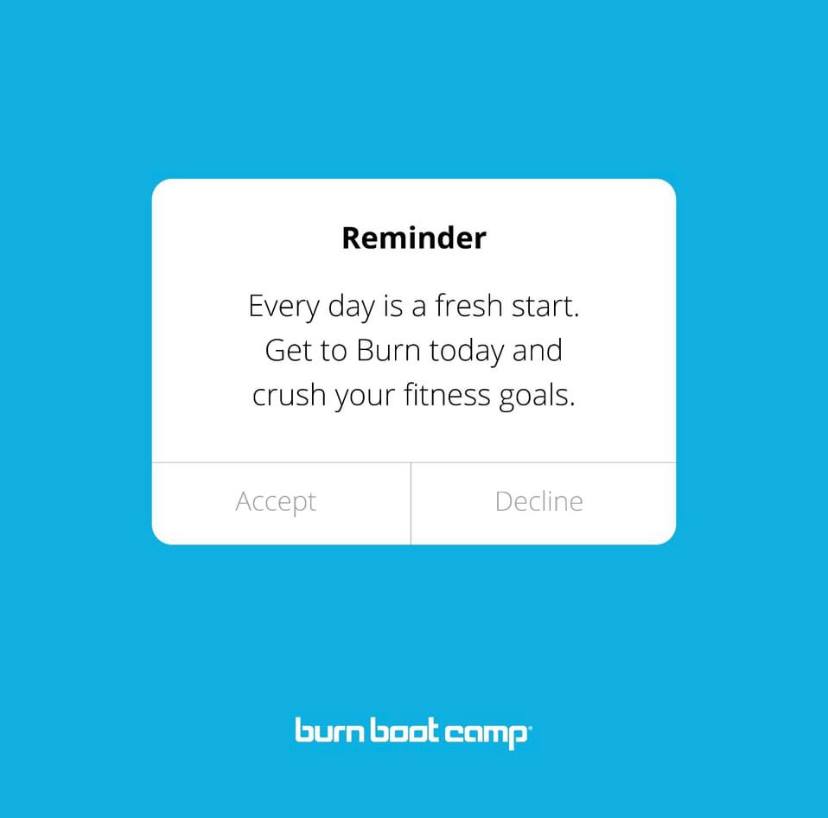 Reminder

Every day is a fresh start. Get to Burn today and crush your fitness goals.

Accept

Decline

burn boot camp